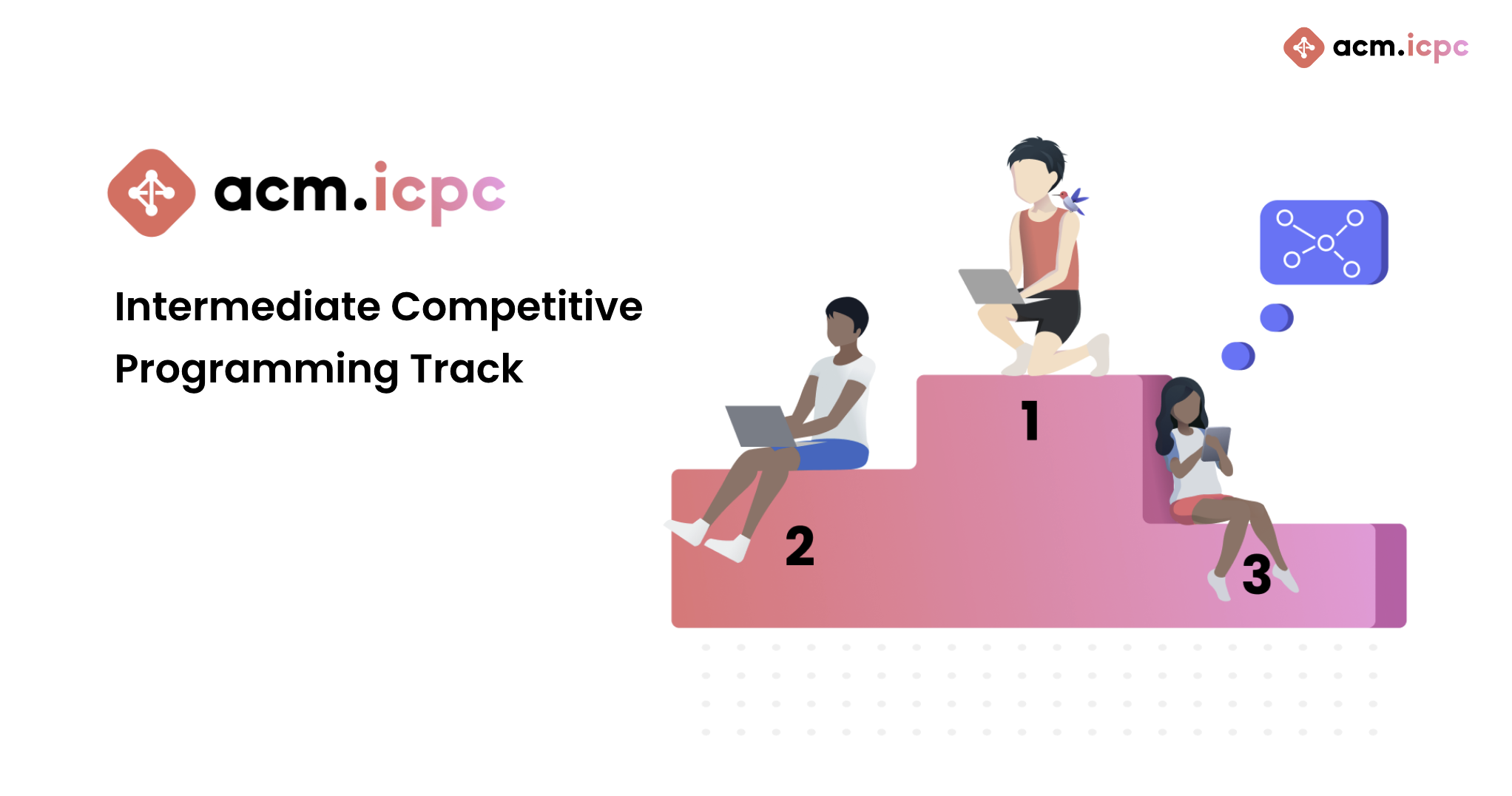 acm.icpc

acm.icpc

Intermediate Competitive Programming Track

1

2

3